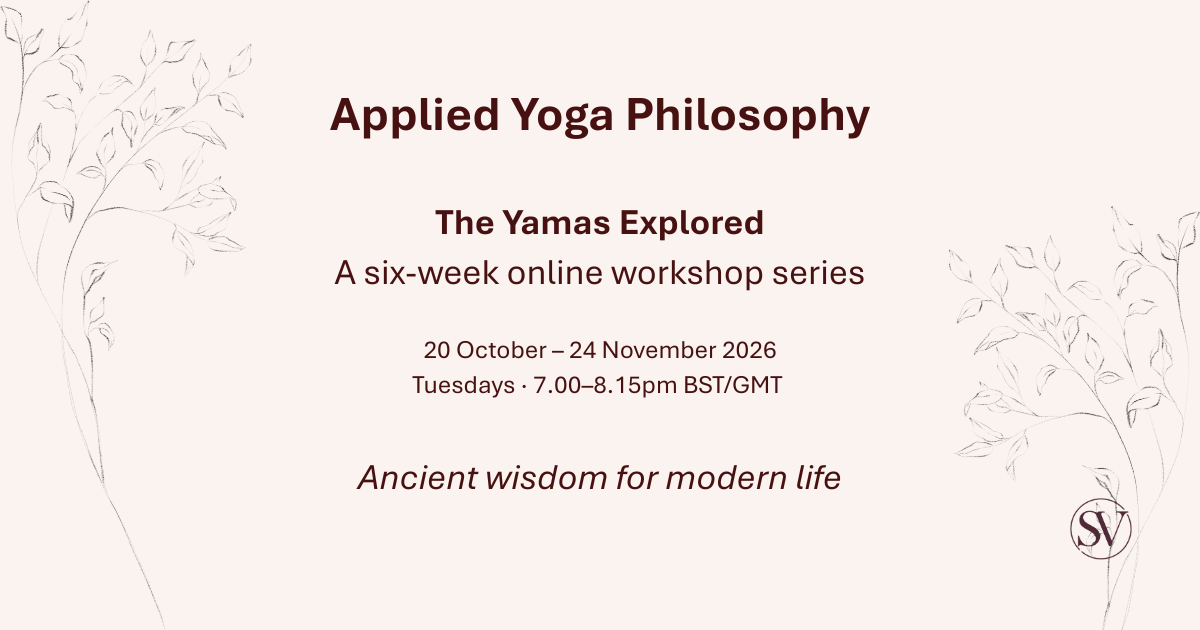 Applied Yoga Philosophy

The Yamas Explored
A six-week online workshop series

20 October – 24 November 2026
Tuesdays · 7.00–8.15pm BST/GMT

Ancient wisdom for modern life

SV